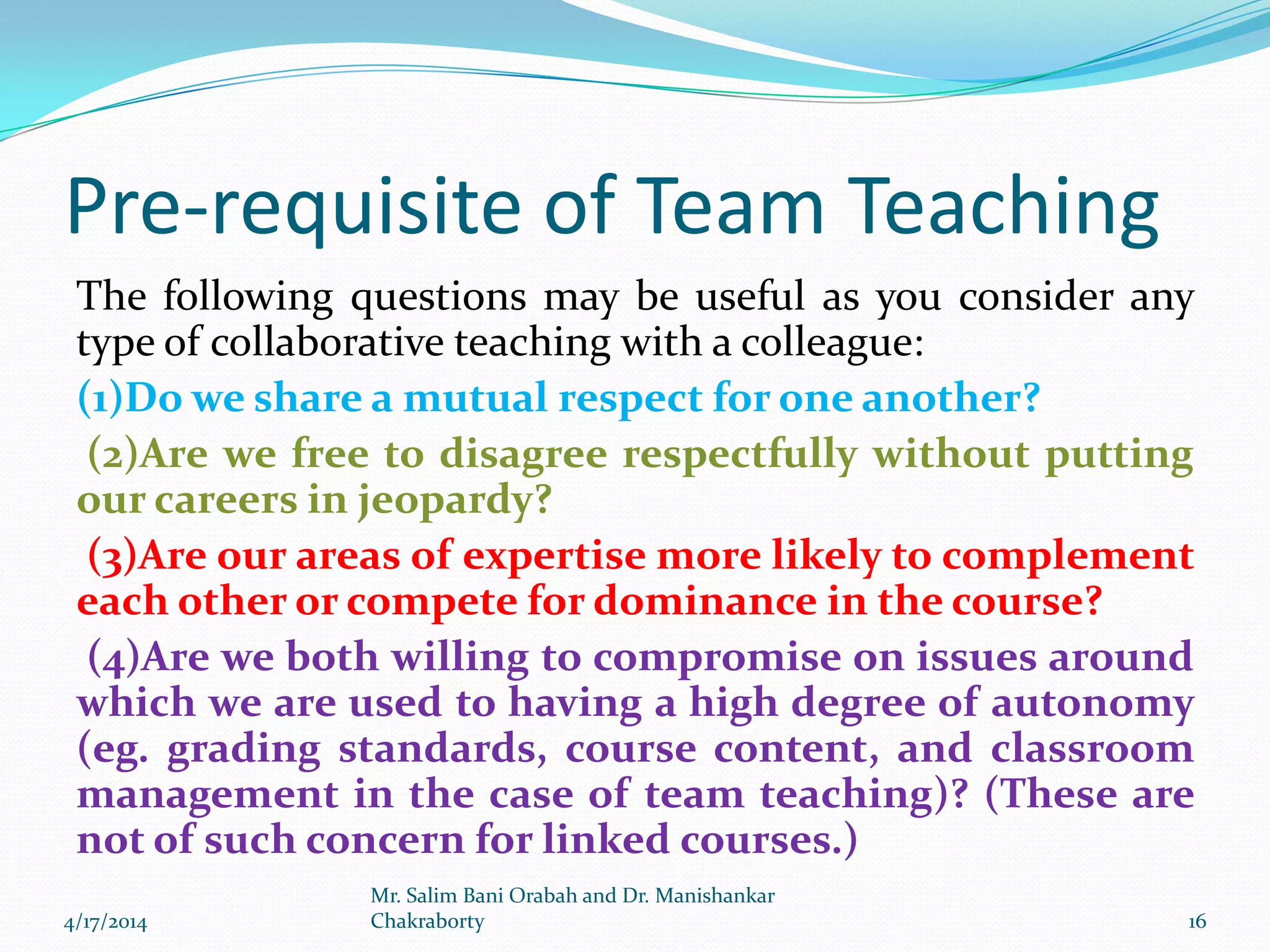 Pre-requisite of Team Teaching

The following questions may be useful as you consider any type of collaborative teaching with a colleague:

(1)Do we share a mutual respect for one another?

(2)Are we free to disagree respectfully without putting our careers in jeopardy?

(3)Are our areas of expertise more likely to complement each other or compete for dominance in the course?

(4)Are we both willing to compromise on issues around which we are used to having a high degree of autonomy (eg. grading standards, course content, and classroom management in the case of team teaching)? (These are not of such concern for linked courses.)

4/17/2014

Mr. Salim Bani Orabah and Dr. Manishankar Chakraborty

16